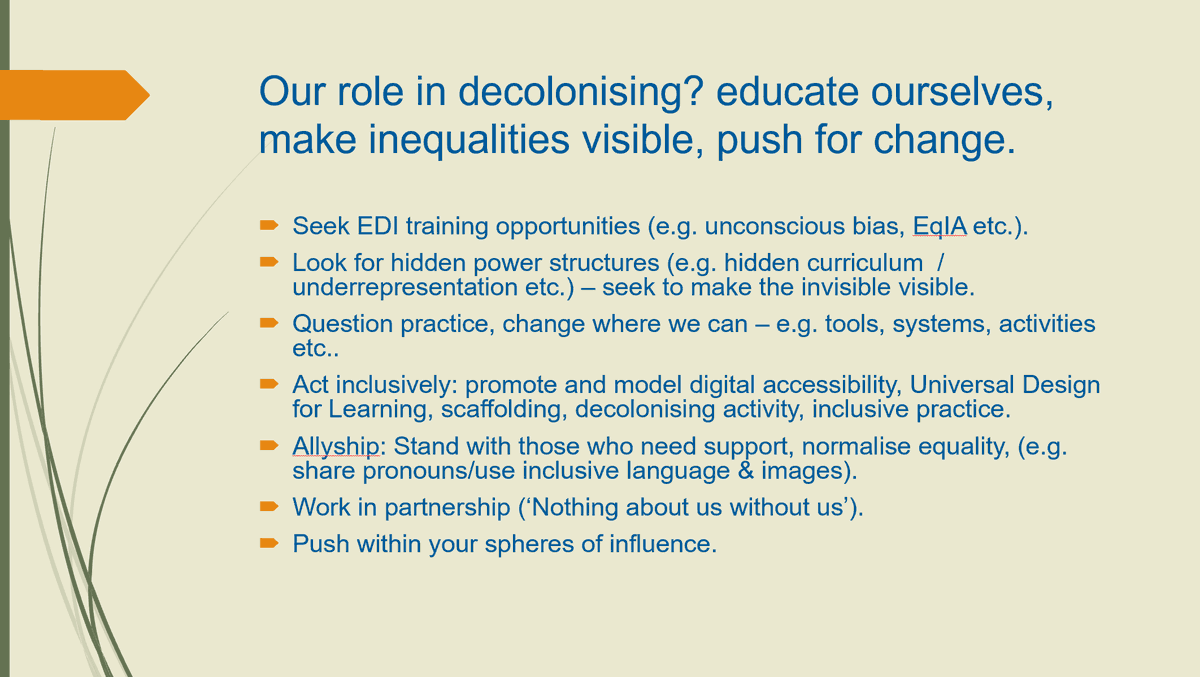 Our role in decolonising? educate ourselves, make inequalities visible, push for change.

Seek EDI training opportunities (e.g. unconscious bias, EqIA etc.).

Look for hidden power structures (e.g. hidden curriculum / underrepresentation etc.) – seek to make the invisible visible.

Question practice, change where we can – e.g. tools, systems, activities etc..

Act inclusively: promote and model digital accessibility, Universal Design for Learning, scaffolding, decolonising activity, inclusive practice.

Allyship: Stand with those who need support, normalise equality, (e.g. share pronouns/use inclusive language & images).

Work in partnership (‘Nothing about us without us’).

Push within your spheres of influence.